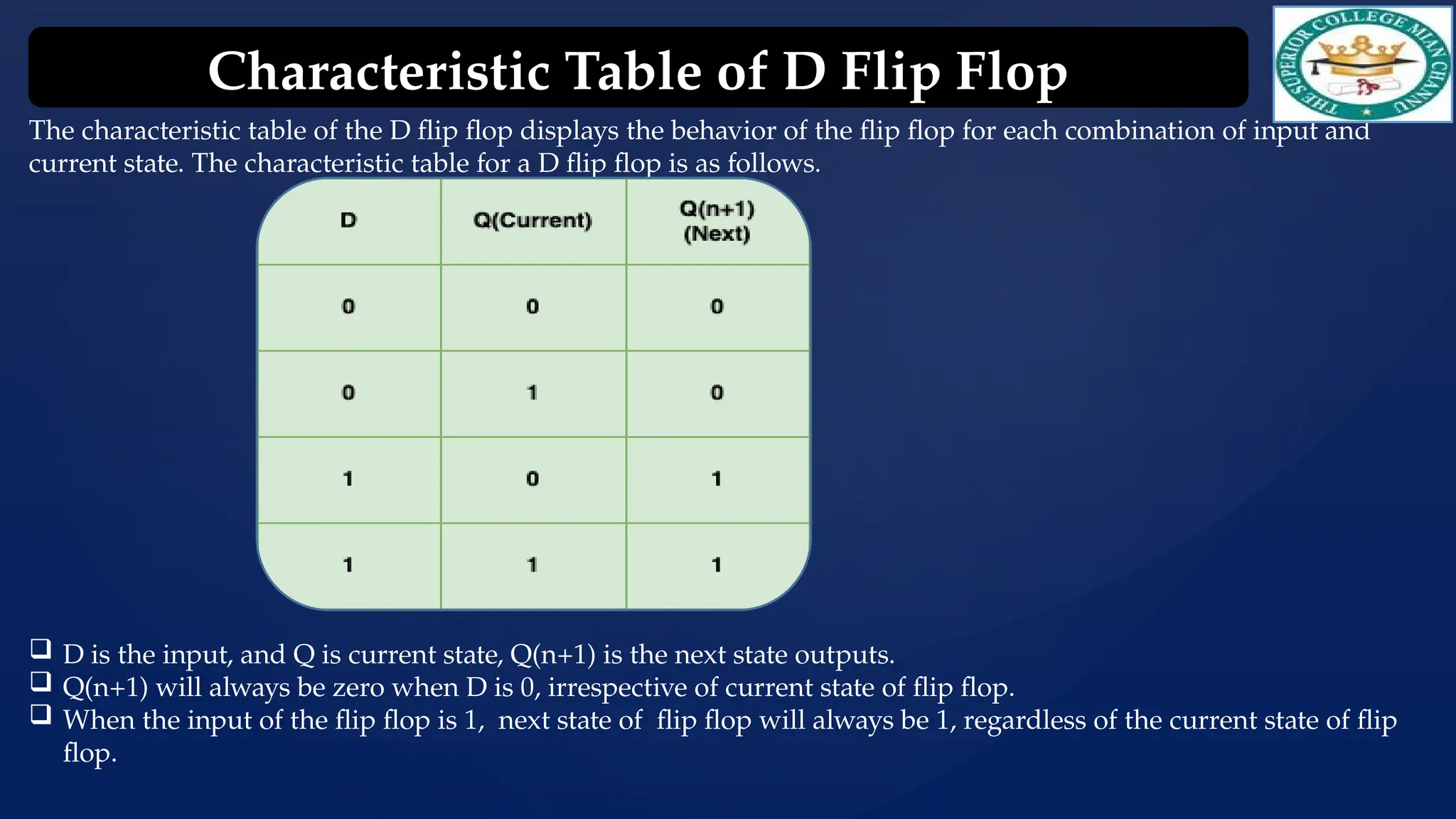 Characteristic Table of D Flip Flop

THE SUPERIOR COLLEGE MIAN CHANNU

The characteristic table of the D flip flop displays the behavior of the flip flop for each combination of input and current state. The characteristic table for a D flip flop is as follows.

| D | Q(Current) | Q(n+1) (Next) |
|---|---|---|
| 0 | 0 | 0 |
| 0 | 1 | 0 |
| 1 | 0 | 1 |
| 1 | 1 | 1 |

❑ D is the input, and Q is current state, Q(n+1) is the next state outputs.
❑ Q(n+1) will always be zero when D is 0, irrespective of current state of flip flop.
❑ When the input of the flip flop is 1, next state of flip flop will always be 1, regardless of the current state of flip flop.